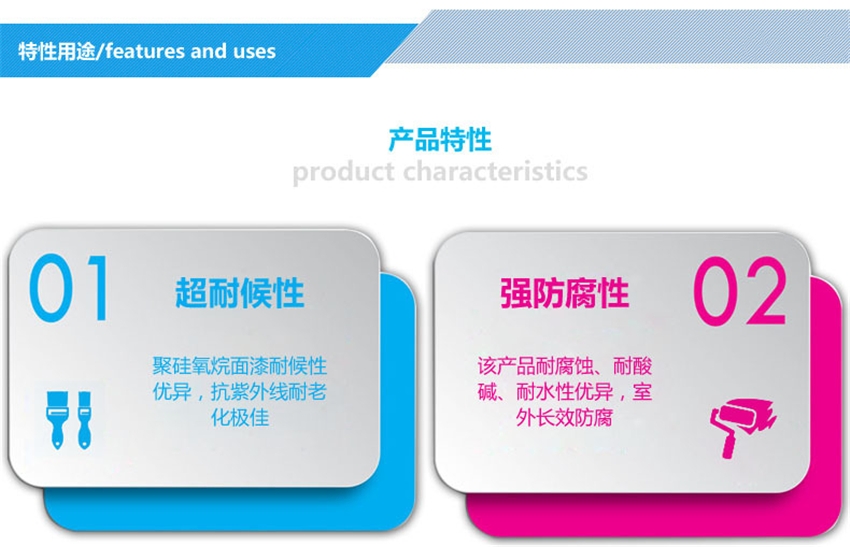 特性用途/features and uses

产品特性
product characteristics

01
超耐候性
聚硅氧烷面漆耐候性优异，抗紫外线耐老化极佳

强防腐性
02
该产品耐腐蚀、耐酸碱、耐水性优异，室外长效防腐